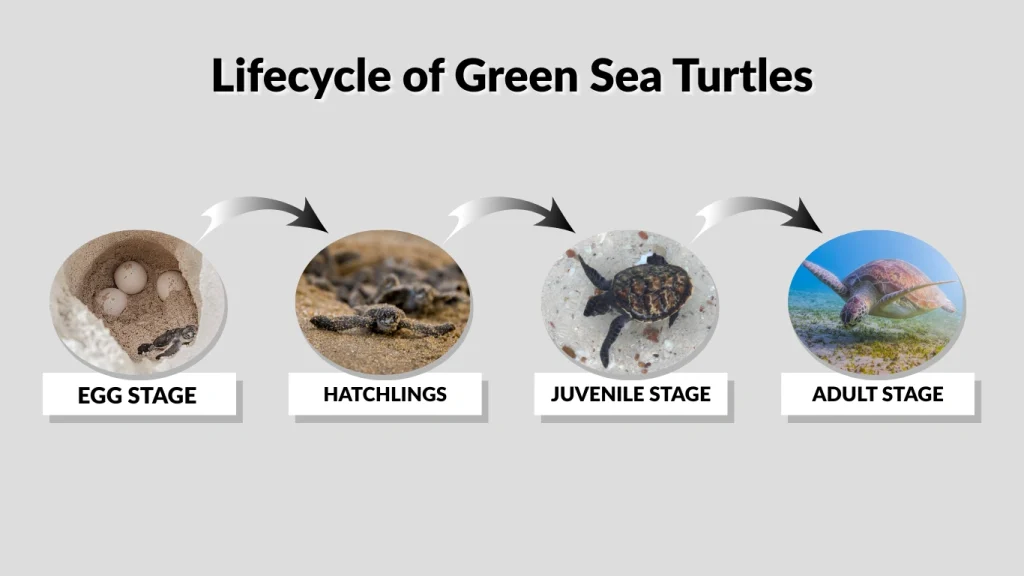 Lifecycle of Green Sea Turtles

EGG STAGE

HATCHLINGS

JUVENILE STAGE

ADULT STAGE